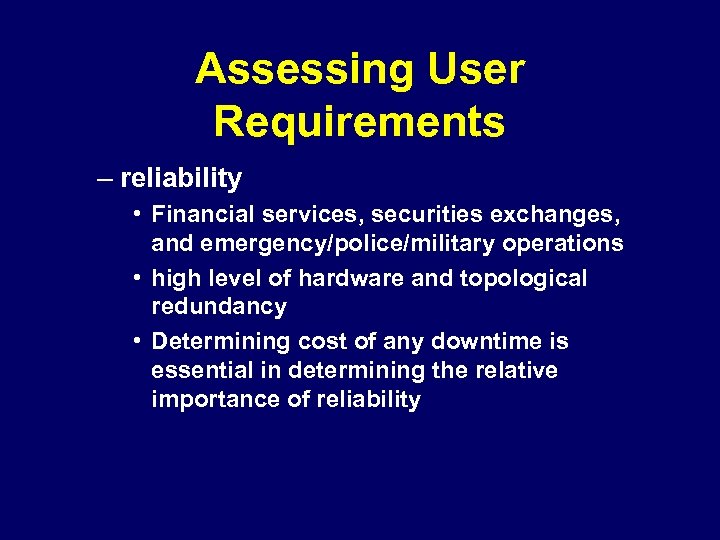 Assessing User Requirements

– reliability

• Financial services, securities exchanges, and emergency/police/military operations

• high level of hardware and topological redundancy

• Determining cost of any downtime is essential in determining the relative importance of reliability